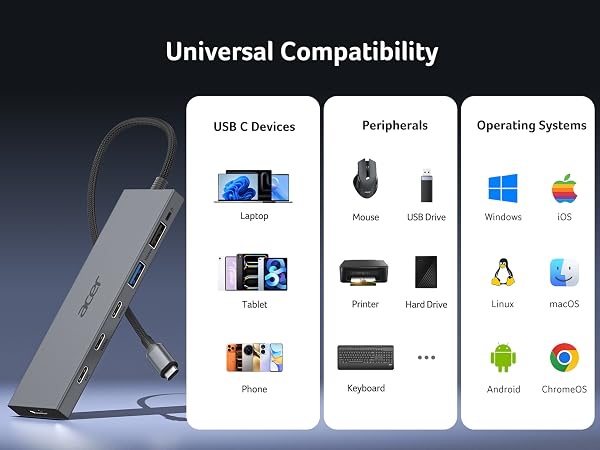 Universal Compatibility

acer

USB C Devices

Laptop

Tablet

Phone

Peripherals

Mouse

USB Drive

Printer

Hard Drive

Keyboard

...

Operating Systems

Windows

iOS

Linux

macOS

Android

ChromeOS